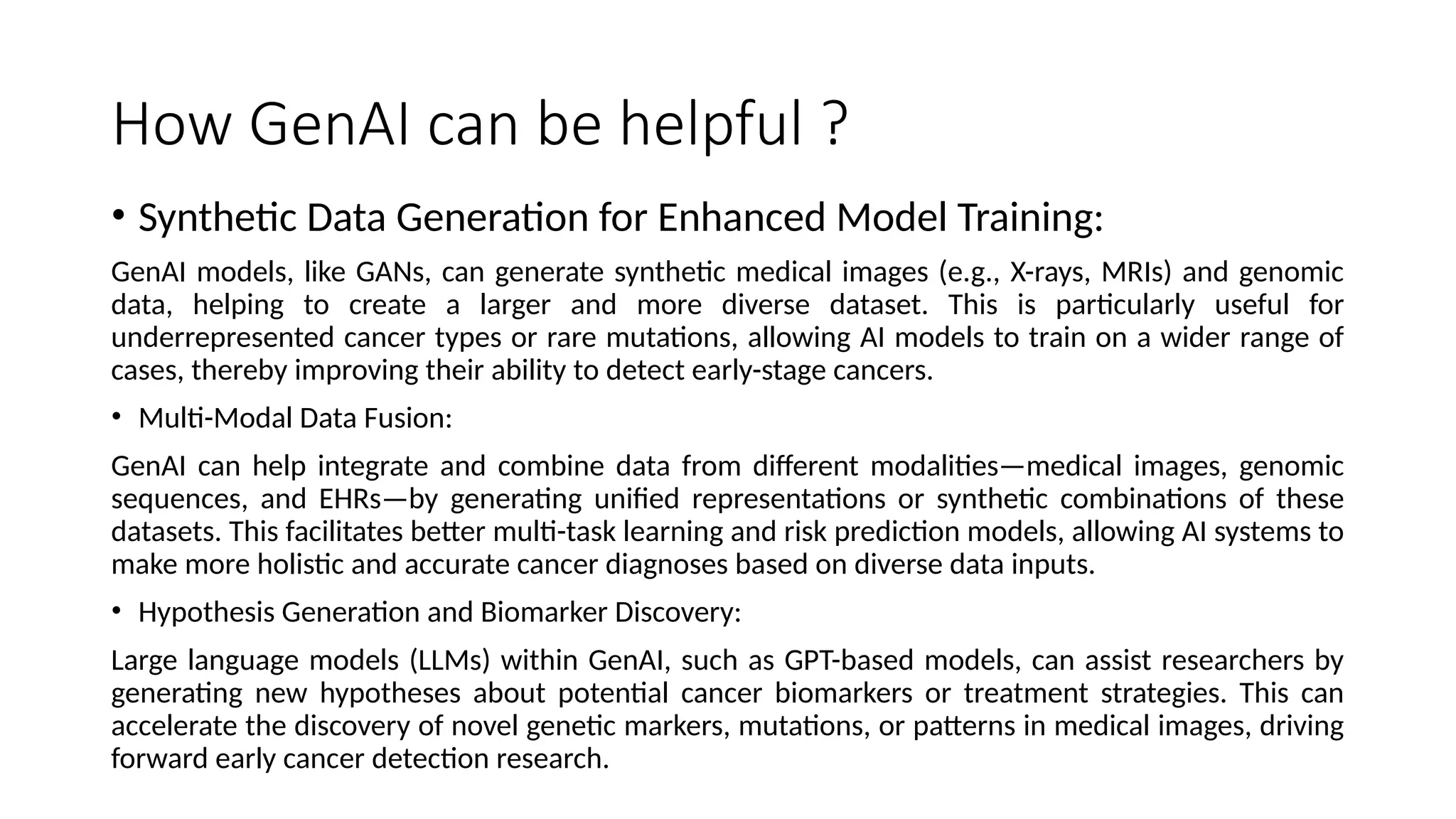 How GenAI can be helpful ?

• Synthetic Data Generation for Enhanced Model Training:

GenAI models, like GANs, can generate synthetic medical images (e.g., X-rays, MRIs) and genomic data, helping to create a larger and more diverse dataset. This is particularly useful for underrepresented cancer types or rare mutations, allowing AI models to train on a wider range of cases, thereby improving their ability to detect early-stage cancers.

• Multi-Modal Data Fusion:

GenAI can help integrate and combine data from different modalities—medical images, genomic sequences, and EHRs—by generating unified representations or synthetic combinations of these datasets. This facilitates better multi-task learning and risk prediction models, allowing AI systems to make more holistic and accurate cancer diagnoses based on diverse data inputs.

• Hypothesis Generation and Biomarker Discovery:

Large language models (LLMs) within GenAI, such as GPT-based models, can assist researchers by generating new hypotheses about potential cancer biomarkers or treatment strategies. This can accelerate the discovery of novel genetic markers, mutations, or patterns in medical images, driving forward early cancer detection research.